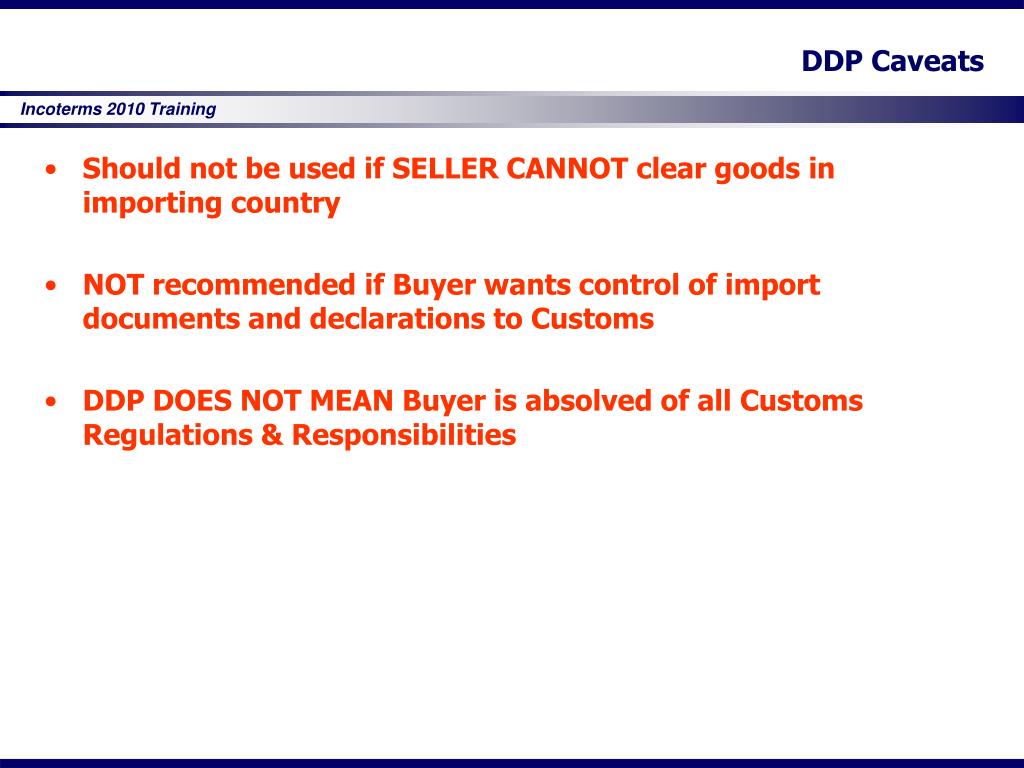 DDP Caveats

Incoterms 2010 Training

• Should not be used if SELLER CANNOT clear goods in importing country

• NOT recommended if Buyer wants control of import documents and declarations to Customs

• DDP DOES NOT MEAN Buyer is absolved of all Customs Regulations & Responsibilities